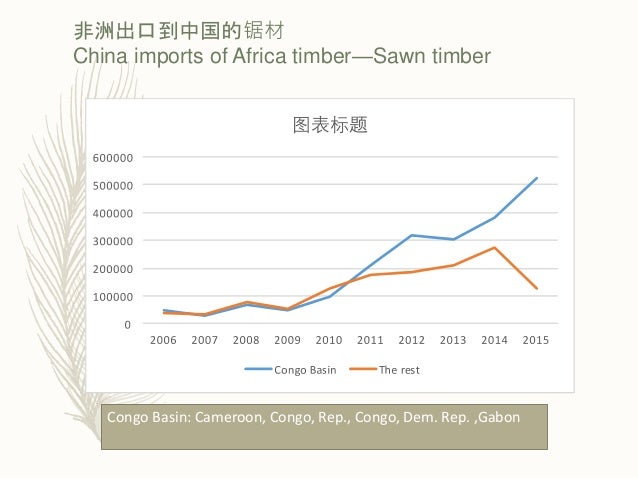 非洲出口到中国的锯材
China imports of Africa timber—Sawn timber

图表标题

600000
500000
400000
300000
200000
100000
0

2006 2007 2008 2009 2010 2011 2012 2013 2014 2015

Congo Basin The rest

Congo Basin: Cameroon, Congo, Rep., Congo, Dem. Rep. ,Gabon